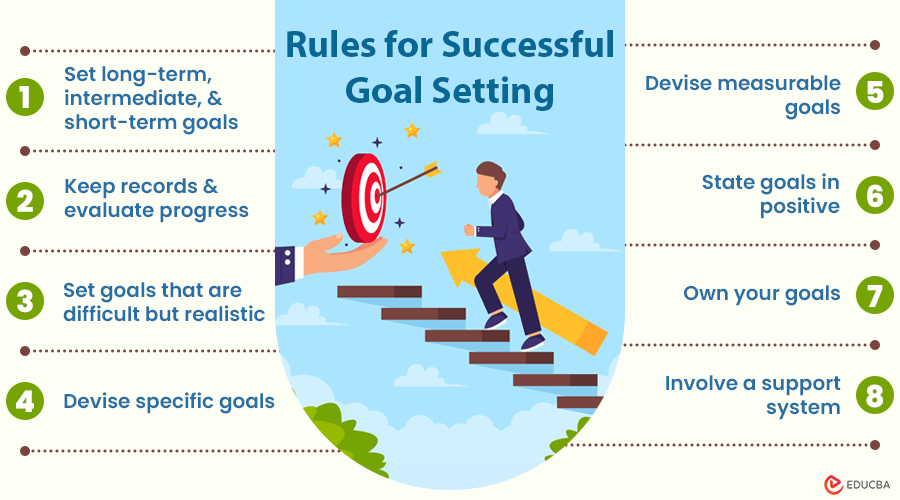 Rules for Successful Goal Setting

1 Set long-term, intermediate, & short-term goals

2 Keep records & evaluate progress

3 Set goals that are difficult but realistic

4 Devise specific goals

Devise measurable goals 5

State goals in positive 6

Own your goals 7

Involve a support system 8

EDUCBA